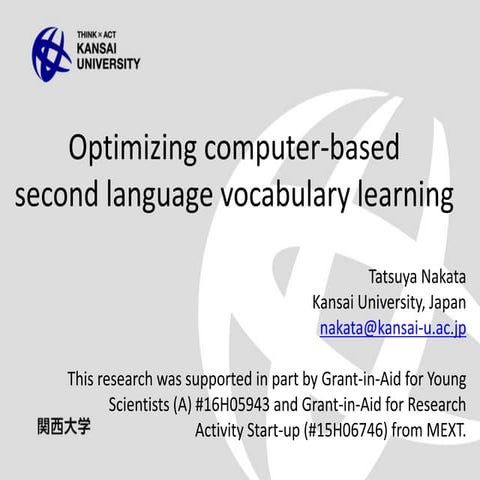 THINK × ACT
KANSAI
UNIVERSITY

Optimizing computer-based second language vocabulary learning

Tatsuya Nakata
Kansai University, Japan
nakata@kansai-u.ac.jp

This research was supported in part by Grant-in-Aid for Young Scientists (A) #16H05943 and Grant-in-Aid for Research Activity Start-up (#15H06746) from MEXT.

関西大学